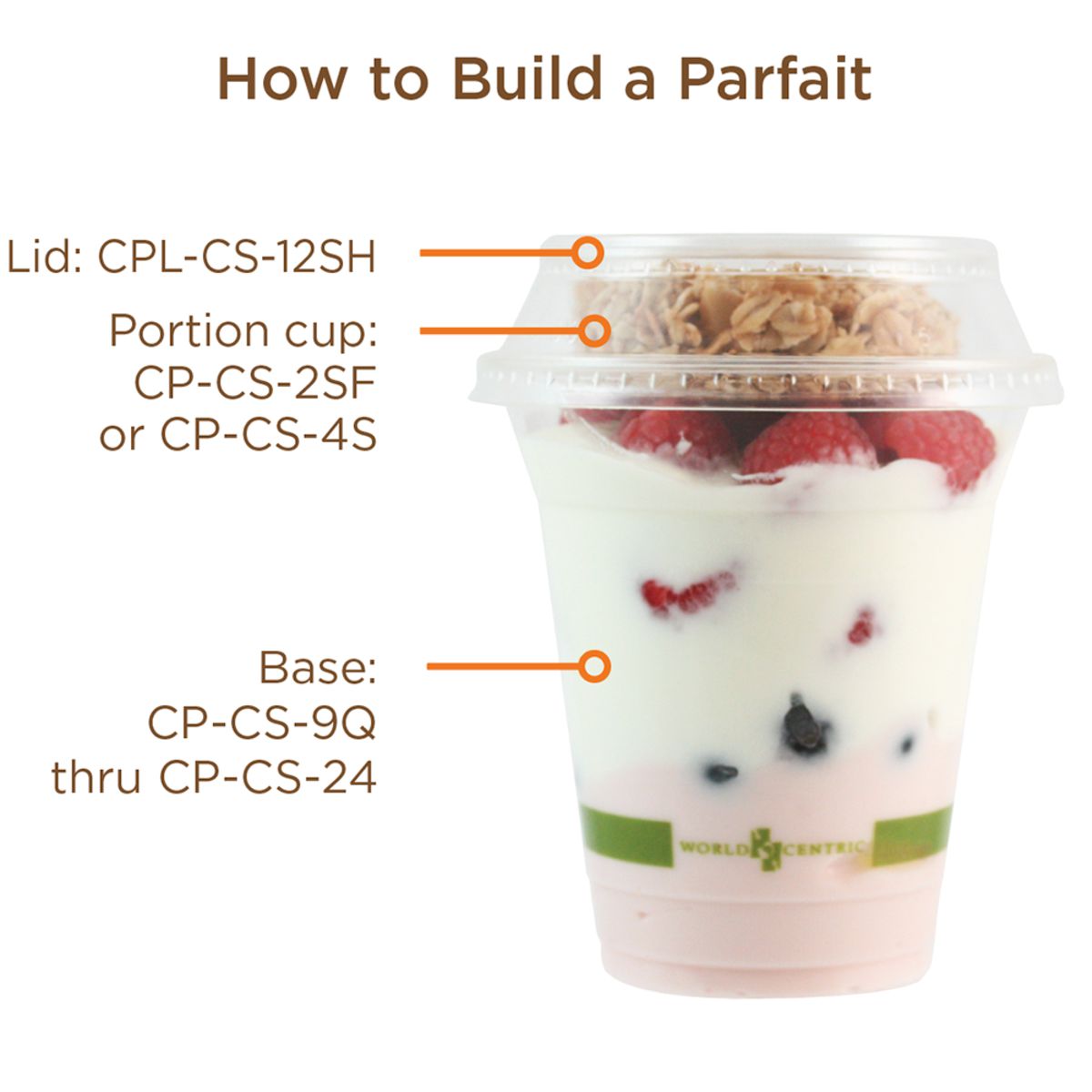 How to Build a Parfait

Lid: CPL-CS-12SH

Portion cup: CP-CS-2SF or CP-CS-4S

Base: CP-CS-9Q thru CP-CS-24

WORLD CENTRIC